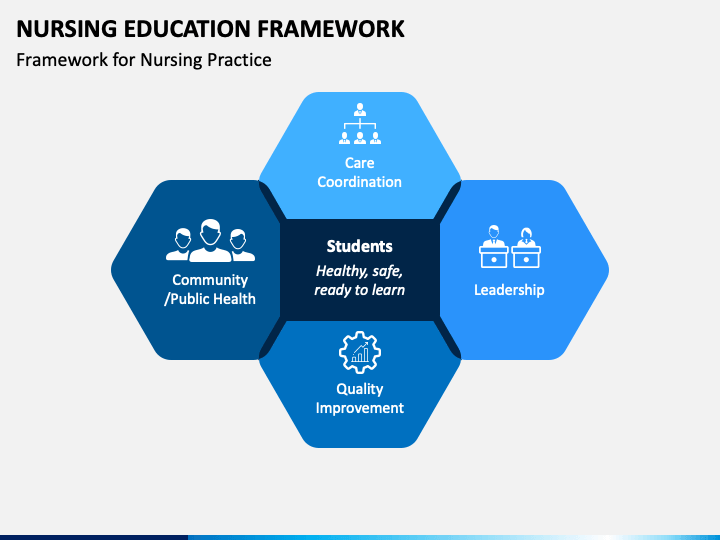 NURSING EDUCATION FRAMEWORK

Framework for Nursing Practice

Care Coordination

Community /Public Health

Students

Healthy, safe, ready to learn

Leadership

Quality Improvement